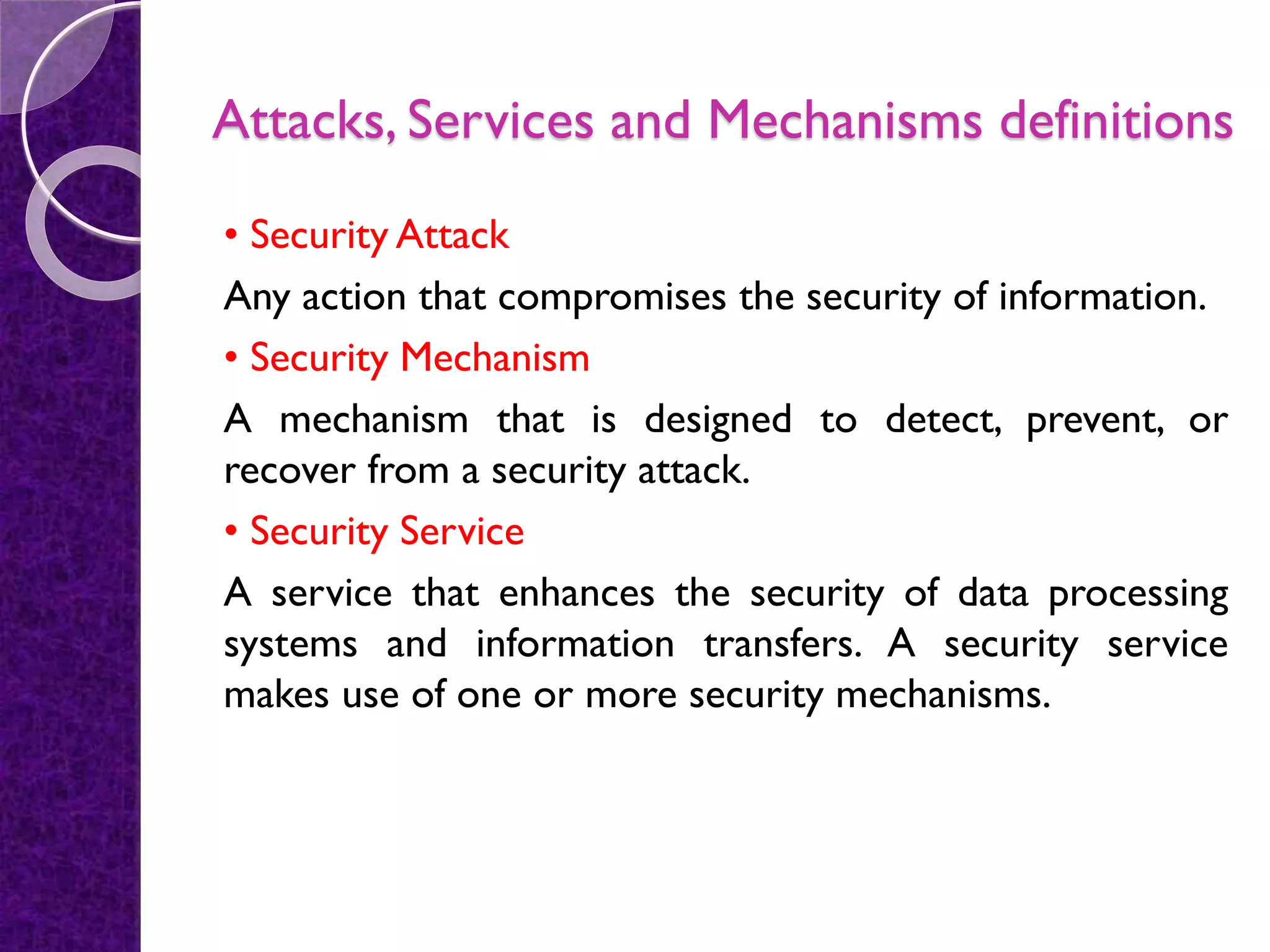 Attacks, Services and Mechanisms definitions

• Security Attack

Any action that compromises the security of information.

• Security Mechanism

A mechanism that is designed to detect, prevent, or recover from a security attack.

• Security Service

A service that enhances the security of data processing systems and information transfers. A security service makes use of one or more security mechanisms.